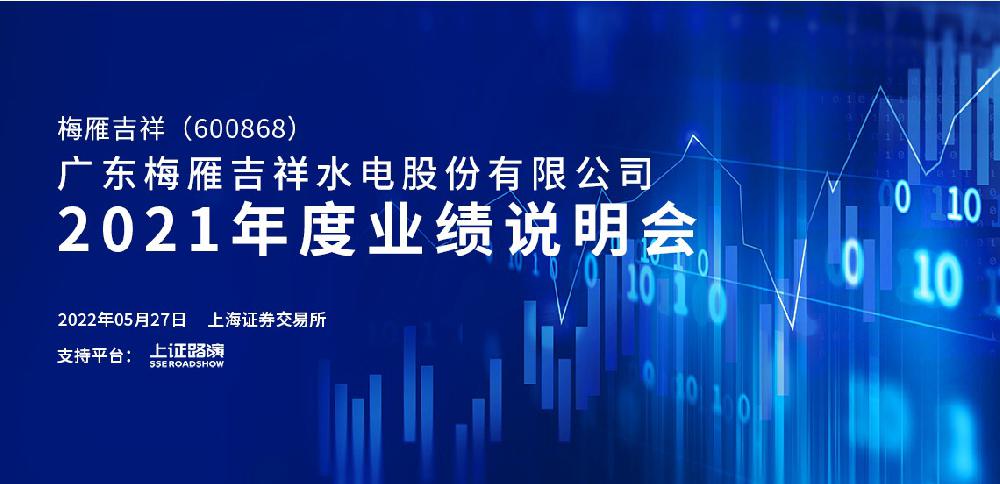 梅雁吉祥（600868）
广东梅雁吉祥水电股份有限公司
2021年度业绩说明会

2022年05月27日 上海证券交易所

支持平台： 上证路演 SSEROADSHOW